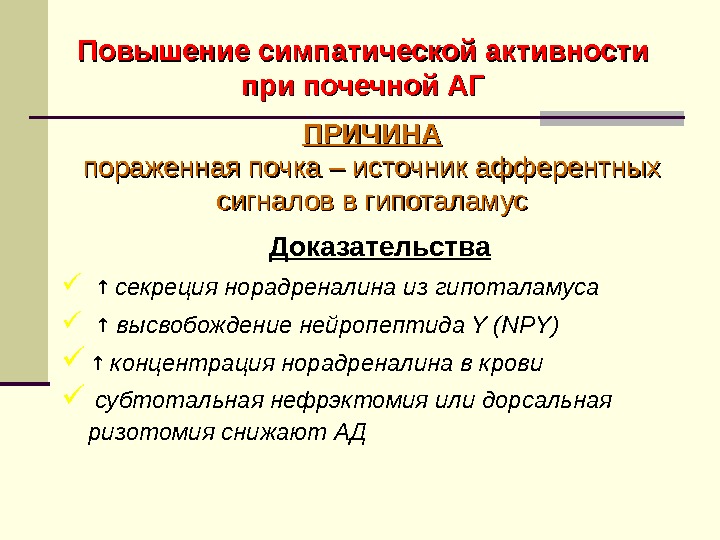 Повышение симпатической активности при почечной АГ

ПРИЧИНА
пораженная почка – источник афферентных сигналов в гипоталамус

Доказательства

✓ ↑ секреция норадреналина из гипоталамуса
✓ ↑ высвобождение нейропептида Y (NPY)
✓ ↑ концентрация норадреналина в крови
✓ субтотальная нефрэктомия или дорсальная ризотомия снижают АД